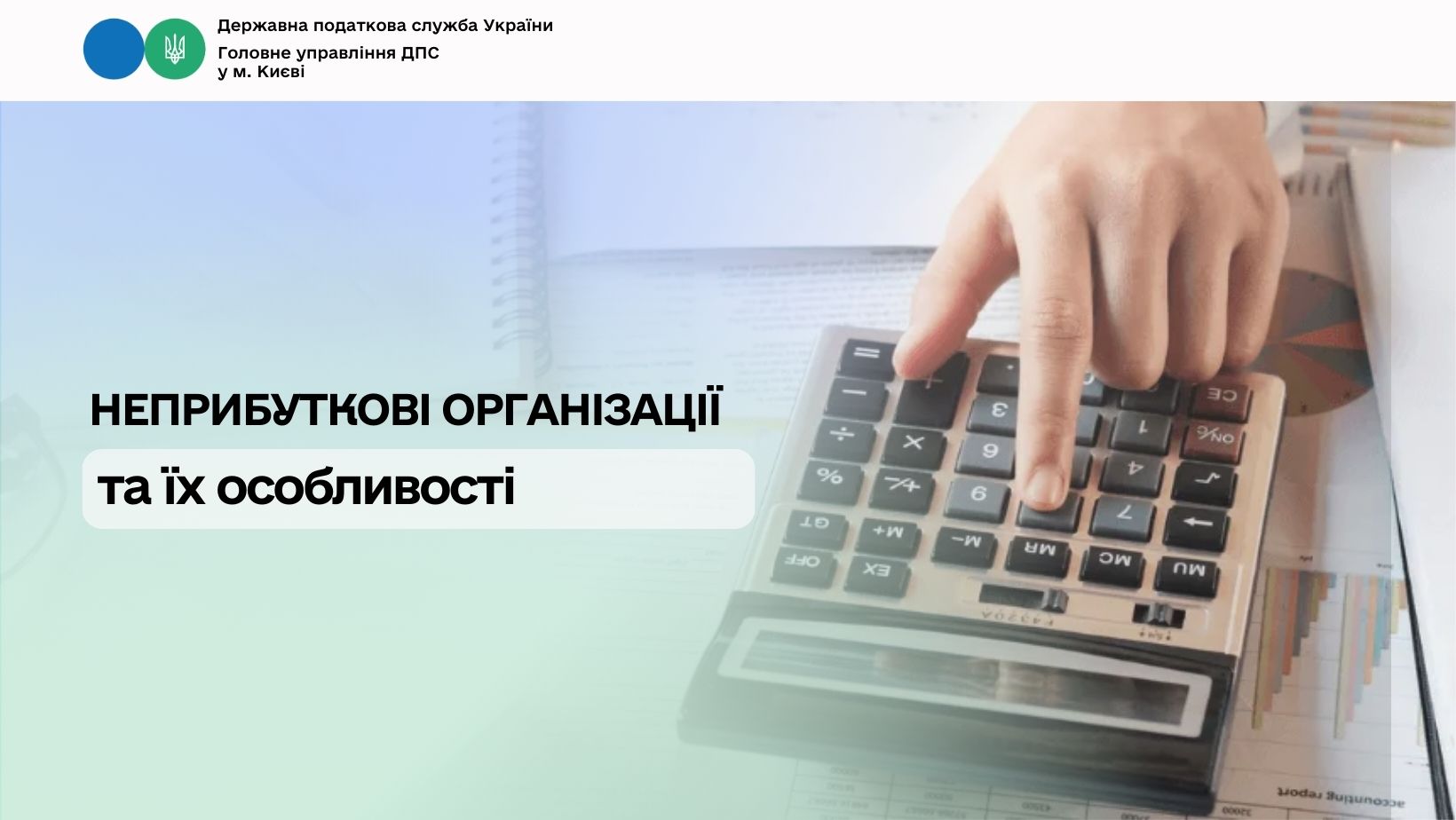 Державна податкова служба України

Головне управління ДПС у м. Києві

НЕПРИБУТКОВІ ОРГАНІЗАЦІЇ

та їх особливості